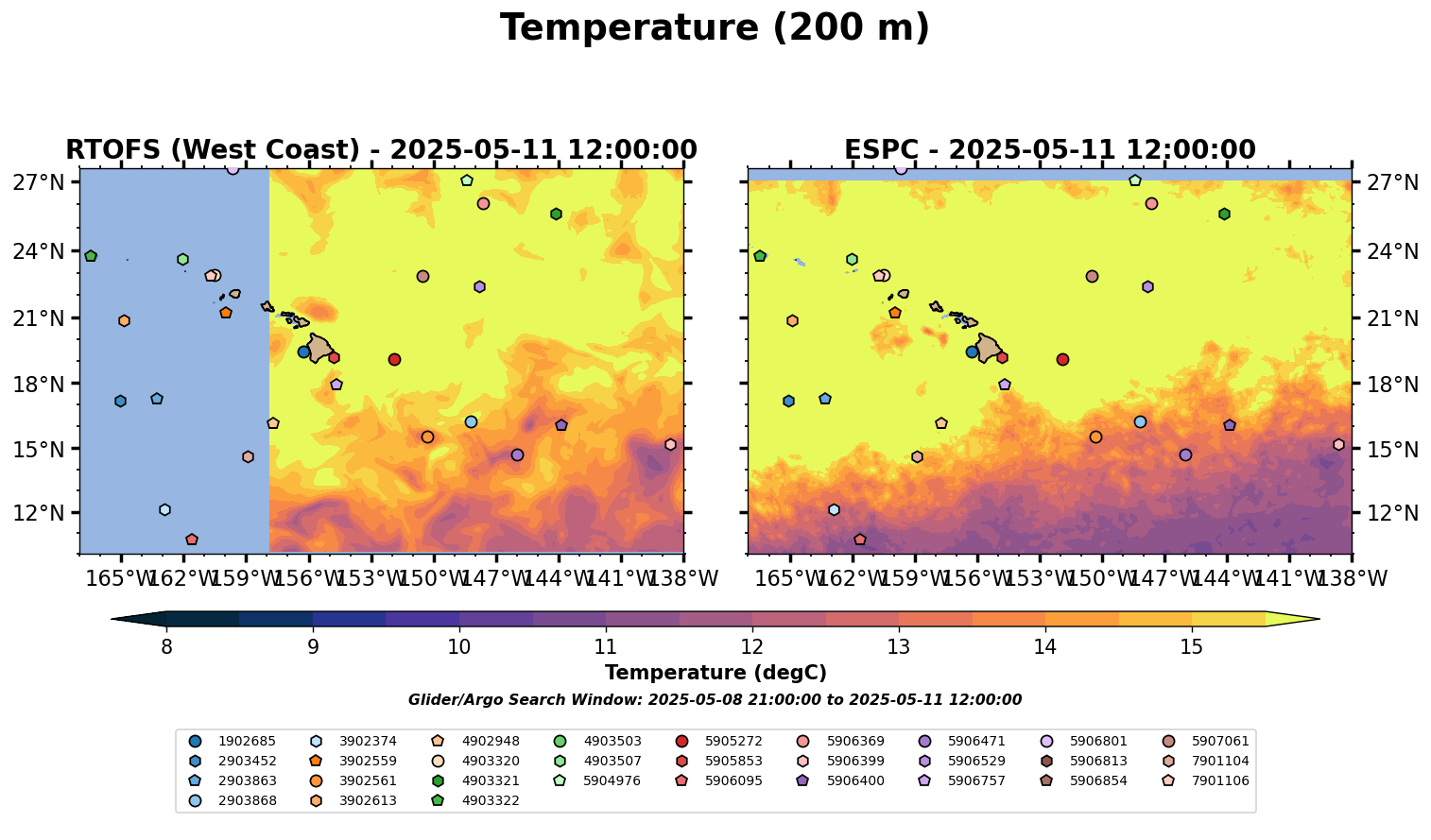 Temperature (200 m)

RTOFS (West Coast) - 2025-05-11 12:00:00

27°N
24°N
21°N
18°N
15°N
12°N

165°W 162°W 159°W 156°W 153°W 150°W 147°W 144°W 141°W 138°W

ESPC - 2025-05-11 12:00:00

27°N
24°N
21°N
18°N
15°N
12°N

165°W 162°W 159°W 156°W 153°W 150°W 147°W 144°W 141°W 138°W

8 9 10 11 12 13 14 15

Temperature (degC)

Glider/Argo Search Window: 2025-05-08 21:00:00 to 2025-05-11 12:00:00

1902685
2903452
2903863
2903868
3902374
3902559
3902561
3902613
4902948
4903320
4903321
4903322
4903503
4903507
5904976
5905272
5905853
5906095
5906369
5906399
5906400
5906471
5906529
5906757
5906801
5906813
5906854
5907061
7901104
7901106